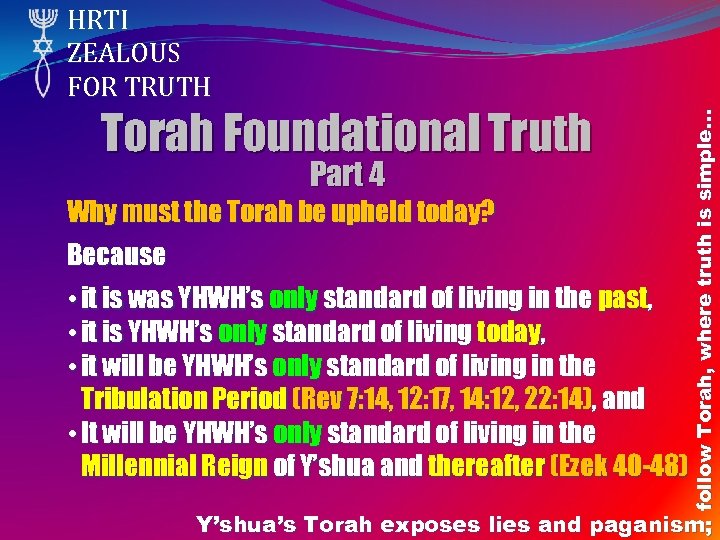 HRTI
ZEALOUS
FOR TRUTH

Torah Foundational Truth
Part 4

Why must the Torah be upheld today?

Because

• it is was YHWH's only standard of living in the past,
• it is YHWH's only standard of living today,
• it will be YHWH's only standard of living in the Tribulation Period (Rev 7:14, 12:17, 14:12, 22:14), and
• It will be YHWH's only standard of living in the Millennial Reign of Y'shua and thereafter (Ezek 40-48)

Y'shua's Torah exposes lies and paganism; follow Torah, where truth is simple...